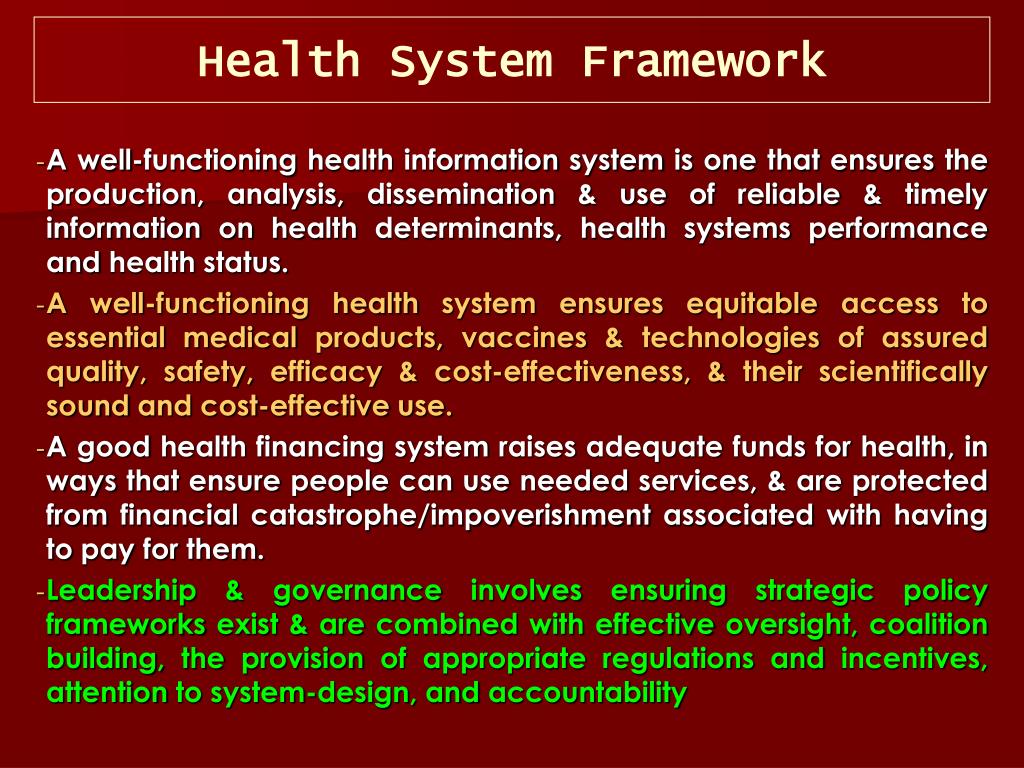 Health System Framework

-A well-functioning health information system is one that ensures the production, analysis, dissemination & use of reliable & timely information on health determinants, health systems performance and health status.

-A well-functioning health system ensures equitable access to essential medical products, vaccines & technologies of assured quality, safety, efficacy & cost-effectiveness, & their scientifically sound and cost-effective use.

-A good health financing system raises adequate funds for health, in ways that ensure people can use needed services, & are protected from financial catastrophe/impoverishment associated with having to pay for them.

-Leadership & governance involves ensuring strategic policy frameworks exist & are combined with effective oversight, coalition building, the provision of appropriate regulations and incentives, attention to system-design, and accountability